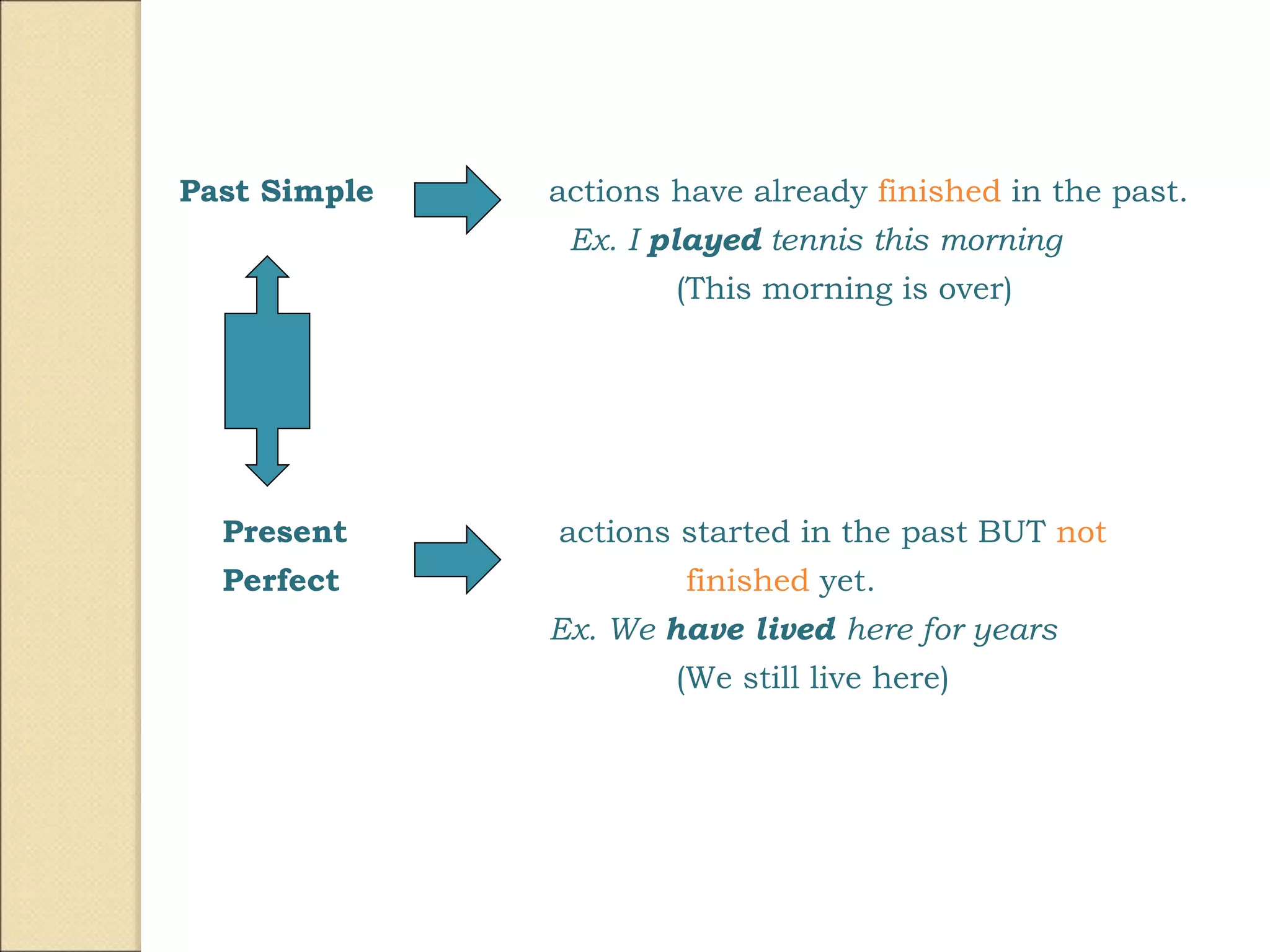 Past Simple

actions have already finished in the past.

Ex. I played tennis this morning

(This morning is over)

Present Perfect

actions started in the past BUT not finished yet.

Ex. We have lived here for years

(We still live here)